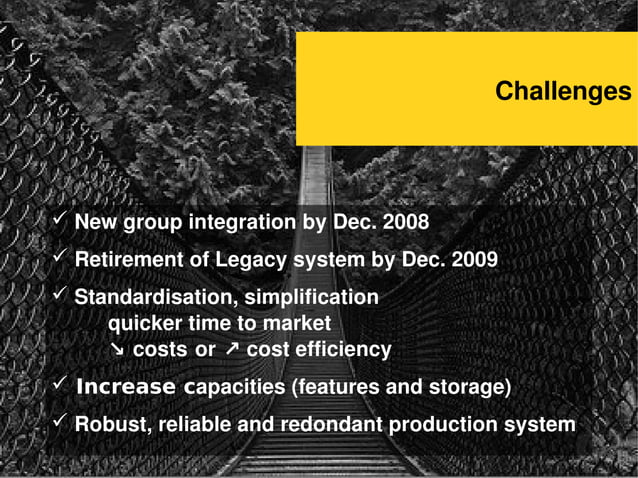 Challenges

✓ New group integration by Dec. 2008

✓ Retirement of Legacy system by Dec. 2009

✓ Standardisation, simplification
quicker time to market
↘ costs or ↗ cost efficiency

✓ Increase capacities (features and storage)

✓ Robust, reliable and redondant production system